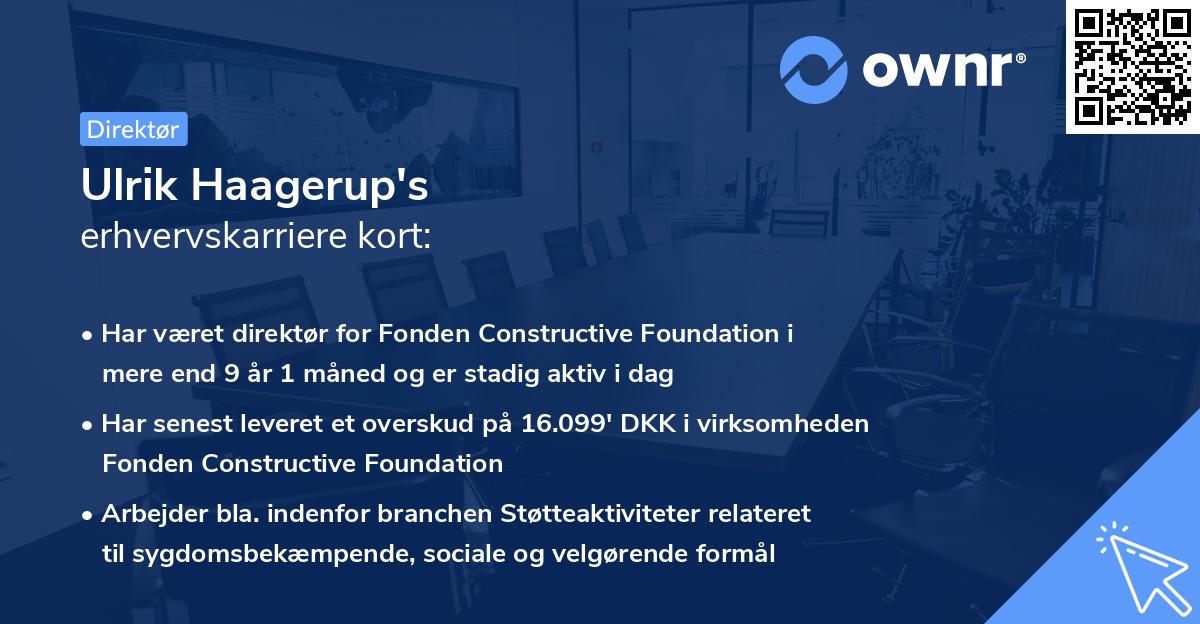 ownr®

Direktør

Ulrik Haagerup's
erhvervskarriere kort:

• Har været direktør for Fonden Constructive Foundation i mere end 9 år 1 måned og er stadig aktiv i dag

• Har senest leveret et overskud på 16.099' DKK i virksomheden Fonden Constructive Foundation

• Arbejder bla. indenfor branchen Støtteaktiviteter relateret til sygdomsbekæmpende, sociale og velgørende formål